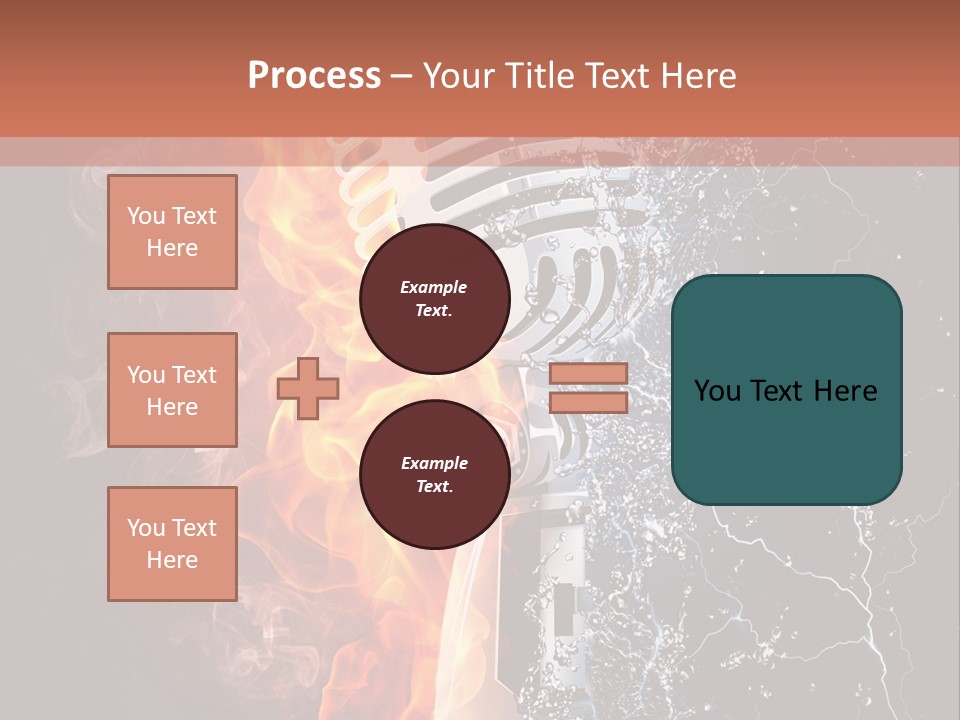 Process – Your Title Text Here

You Text Here

You Text Here

You Text Here

Example Text.

Example Text.

You Text Here